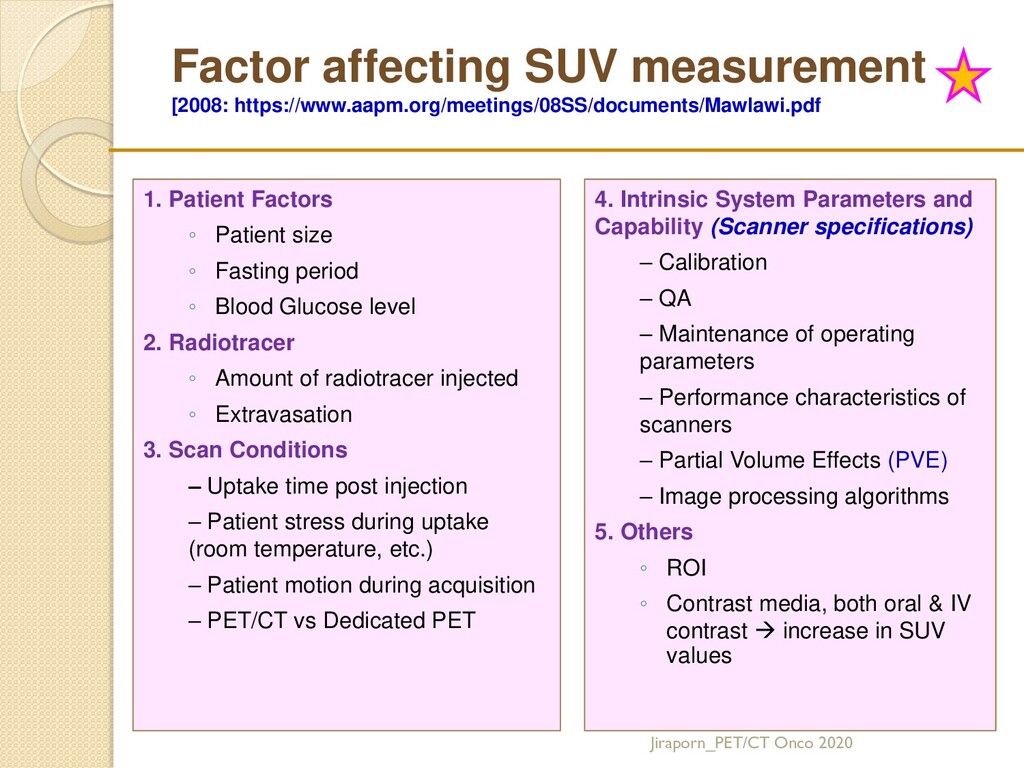 Factor affecting SUV measurement
[2008: https://www.aapm.org/meetings/08SS/documents/Mawlawi.pdf

1. Patient Factors
◦ Patient size
◦ Fasting period
◦ Blood Glucose level
2. Radiotracer
◦ Amount of radiotracer injected
◦ Extravasation
3. Scan Conditions
– Uptake time post injection
– Patient stress during uptake (room temperature, etc.)
– Patient motion during acquisition
– PET/CT vs Dedicated PET

4. Intrinsic System Parameters and Capability (Scanner specifications)
– Calibration
– QA
– Maintenance of operating parameters
– Performance characteristics of scanners
– Partial Volume Effects (PVE)
– Image processing algorithms
5. Others
◦ ROI
◦ Contrast media, both oral & IV contrast → increase in SUV values

Jiraporn_PET/CT Onco 2020